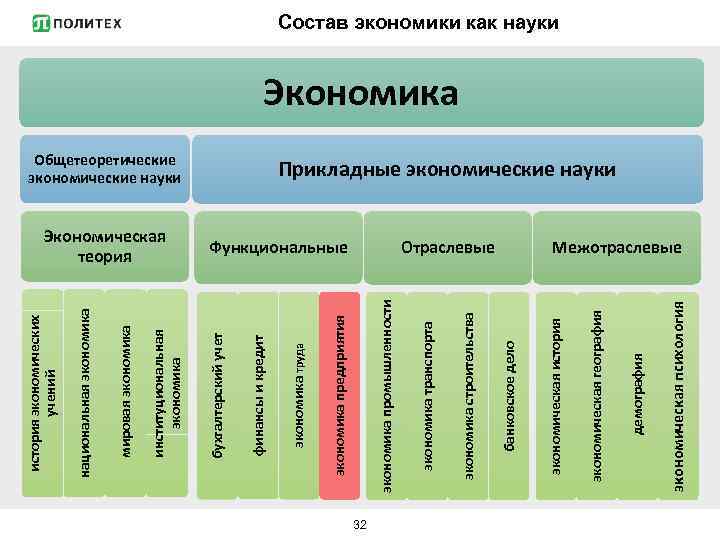 ПОЛИТЕХ

Состав экономики как науки

Экономика

Общетеоретические экономические науки

Прикладные экономические науки

Экономическая теория

Функциональные

Отраслевые

Межотраслевые

история экономических учений

национальная экономика

мировая экономика

институциональная экономика

бухгалтерский учет

финансы и кредит

экономика труда

экономика предприятия

экономика промышленности

экономика транспорта

экономика строительства

банковское дело

экономическая история

экономическая география

демография

экономическая психология

32